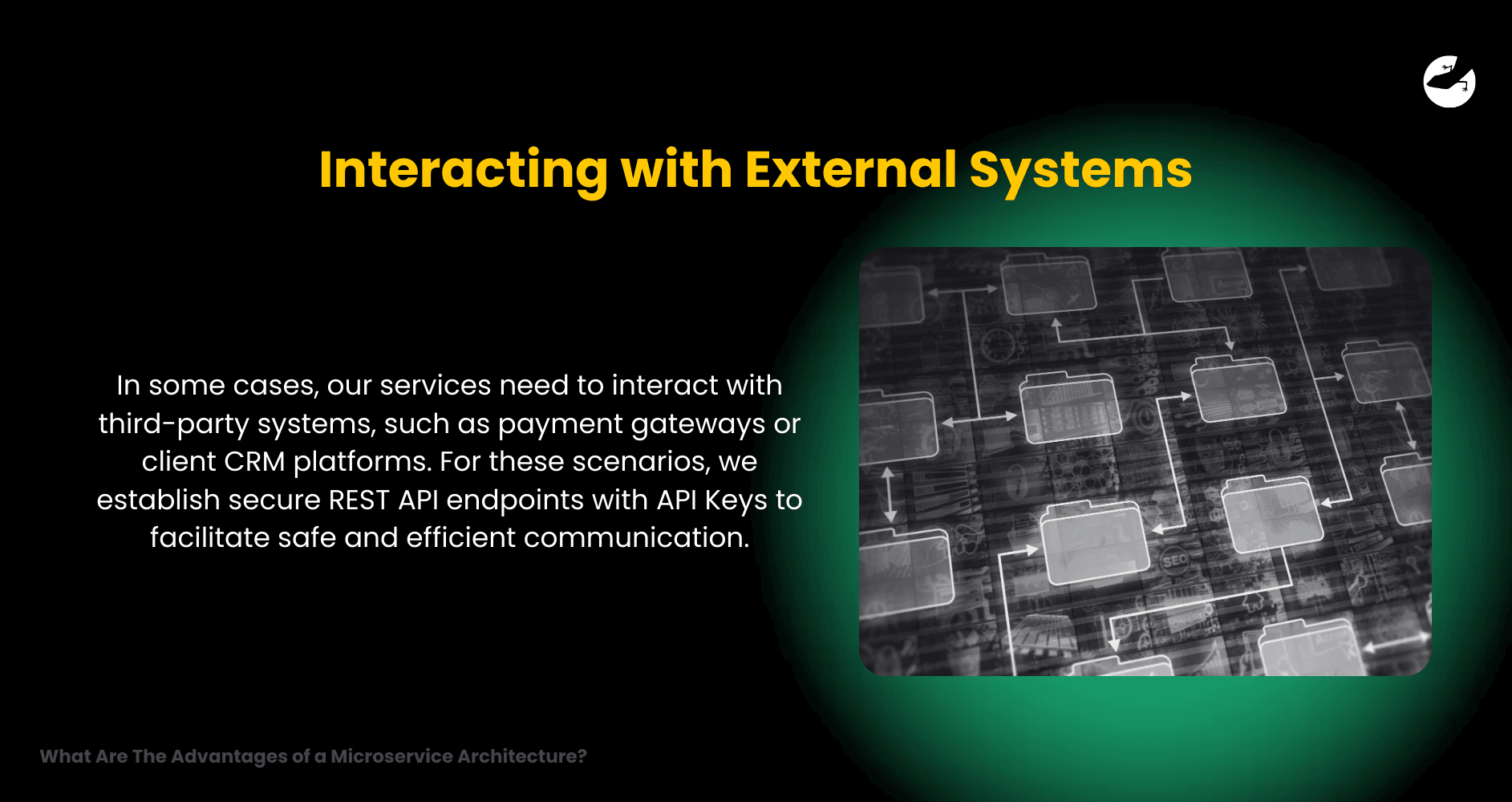 Interacting with External Systems

In some cases, our services need to interact with third-party systems, such as payment gateways or client CRM platforms. For these scenarios, we establish secure REST API endpoints with API Keys to facilitate safe and efficient communication.

SEO

What Are The Advantages of a Microservice Architecture?